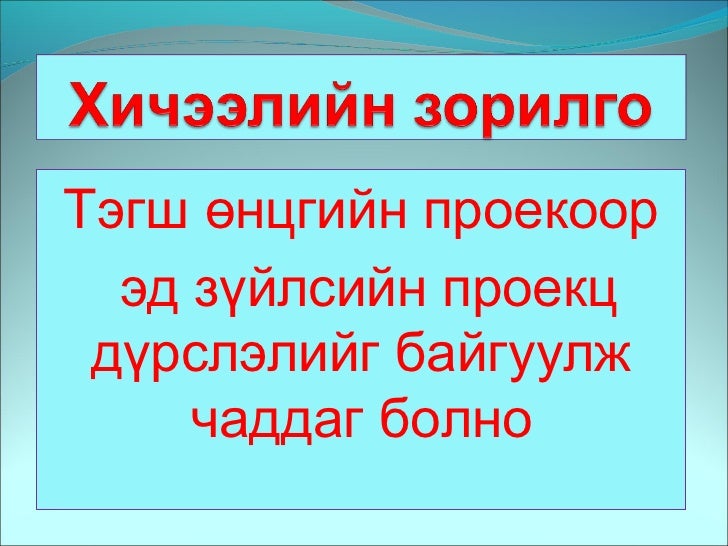 Хичээлийн зорилго

Тэгш өнцгийн проекоор эд зүйлсийн проекц дүрслэлийг байгуулж чаддаг болно